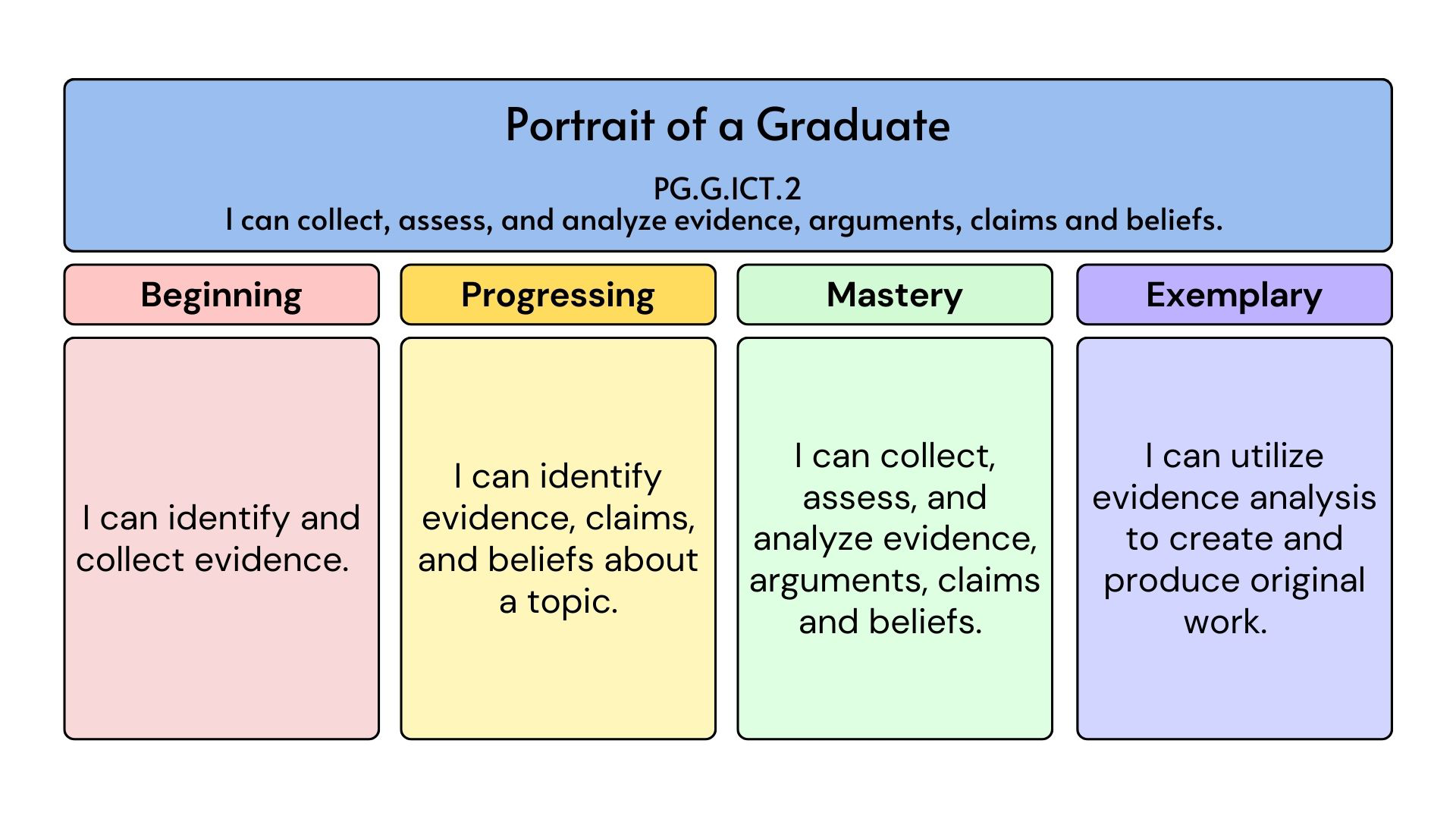 Portrait of a Graduate

PG.G.ICT.2
I can collect, assess, and analyze evidence, arguments, claims and beliefs.

| Beginning | Progressing | Mastery | Exemplary |
|---|---|---|---|
| I can identify and collect evidence. | I can identify evidence, claims, and beliefs about a topic. | I can collect, assess, and analyze evidence, arguments, claims and beliefs. | I can utilize evidence analysis to create and produce original work. |